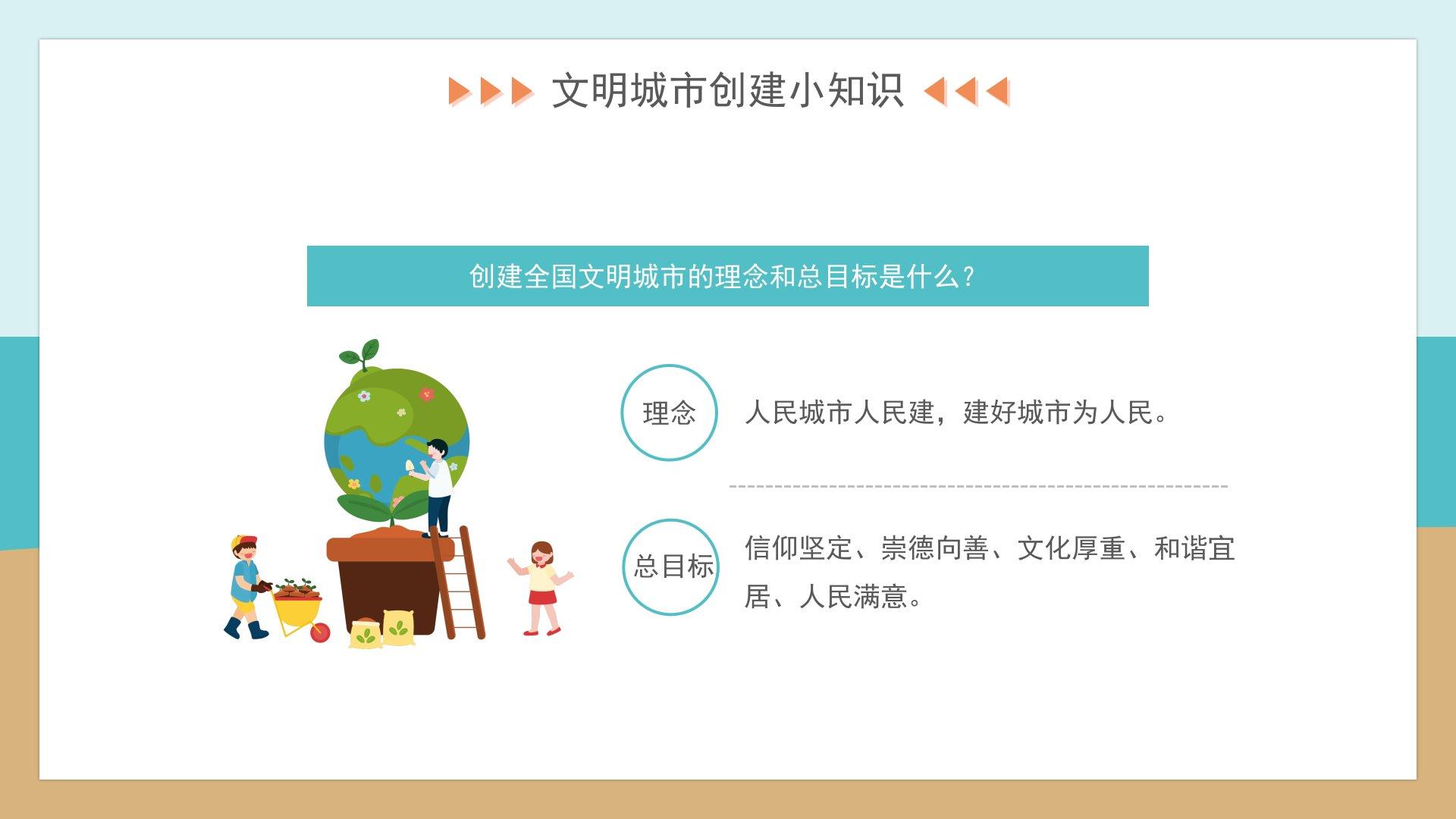 文明城市创建小知识

创建全国文明城市的理念和总目标是什么？

理念

人民城市人民建，建好城市为人民。

总目标

信仰坚定、崇德向善、文化厚重、和谐宜居、人民满意。